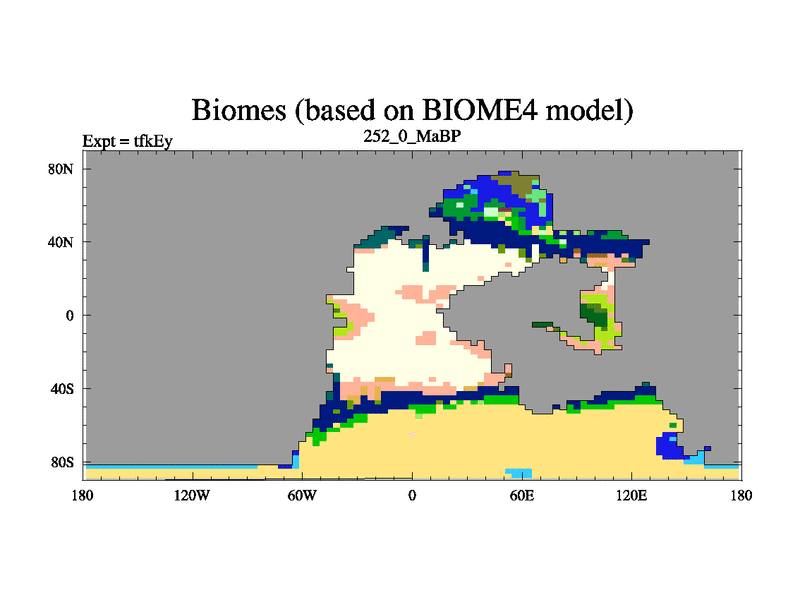 Biomes (based on BIOME4 model)

Expt = tfkEy

252_0_MaBP

80N
40N
0
40S
80S

180
120W
60W
0
60E
120E
180